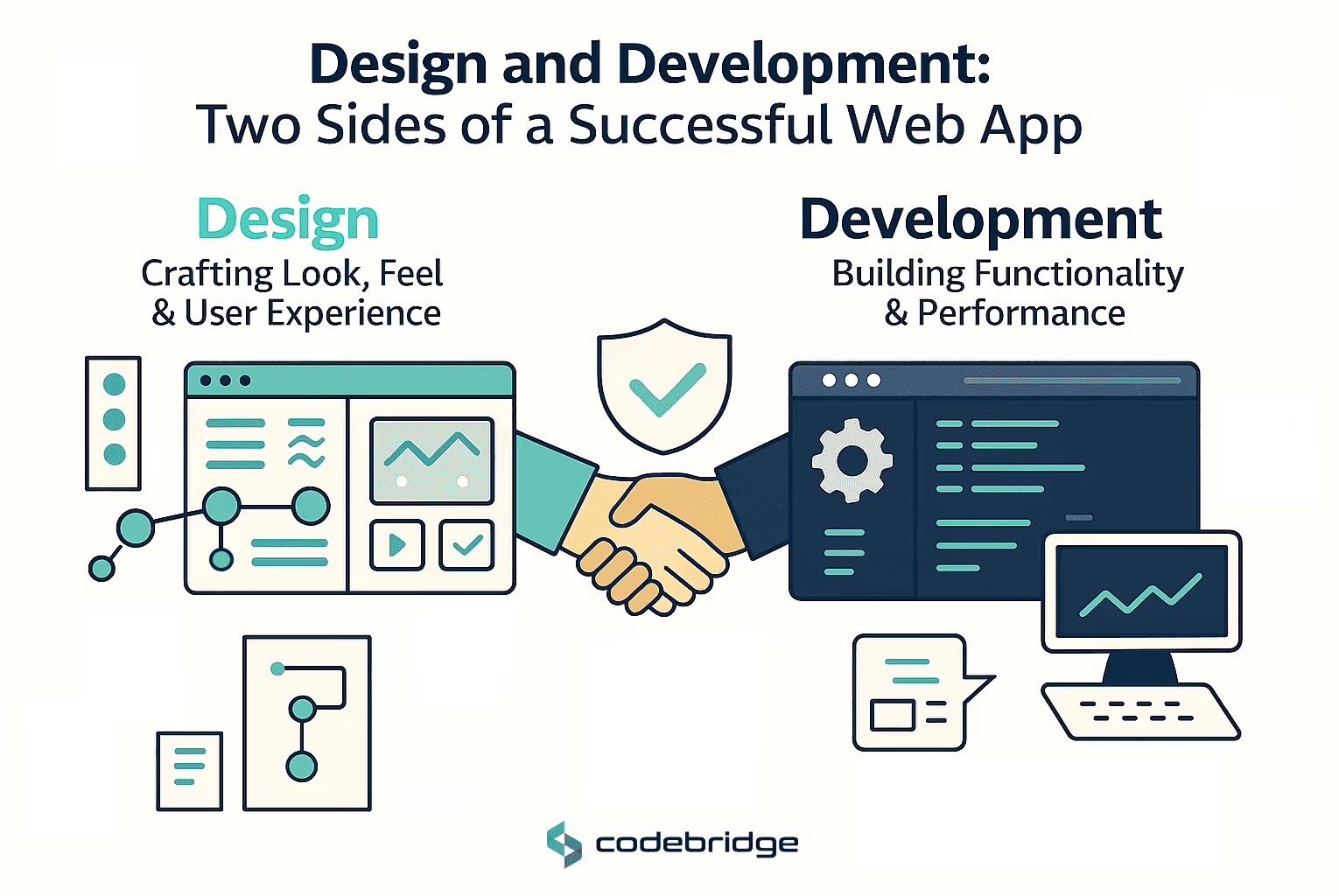 Design and Development:
Two Sides of a Successful Web App

Design
Crafting Look, Feel & User Experience

Development
Building Functionality & Performance

codebridge